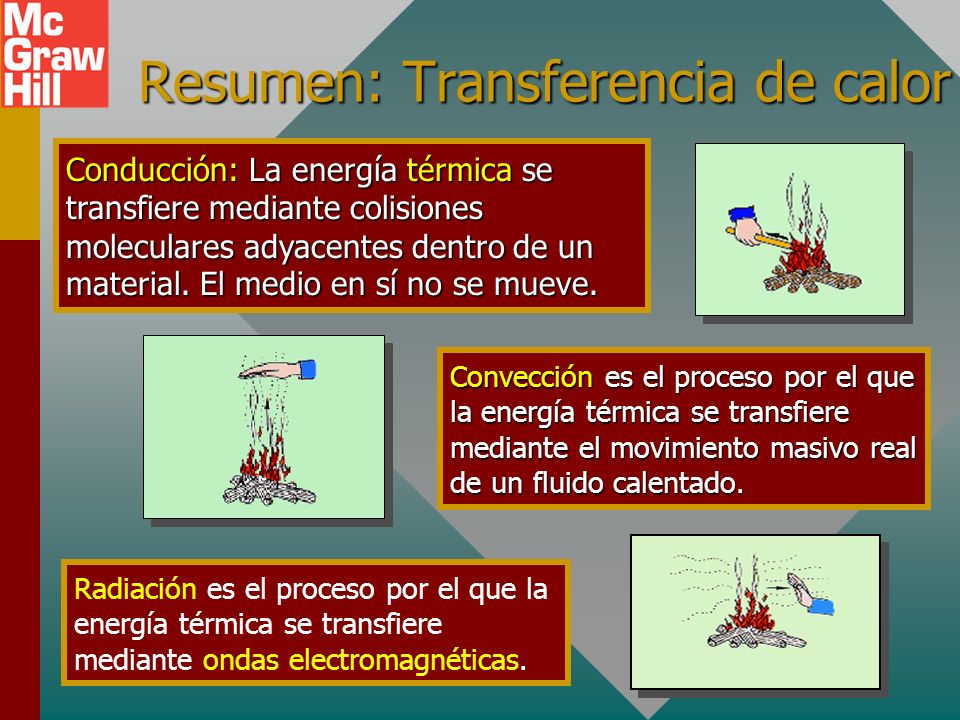 Mc Graw Hill

Resumen: Transferencia de calor

Conducción: La energía térmica se transfiere mediante colisiones moleculares adyacentes dentro de un material. El medio en sí no se mueve.

Convección es el proceso por el que la energía térmica se transfiere mediante el movimiento masivo real de un fluido calentado.

Radiación es el proceso por el que la energía térmica se transfiere mediante ondas electromagnéticas.